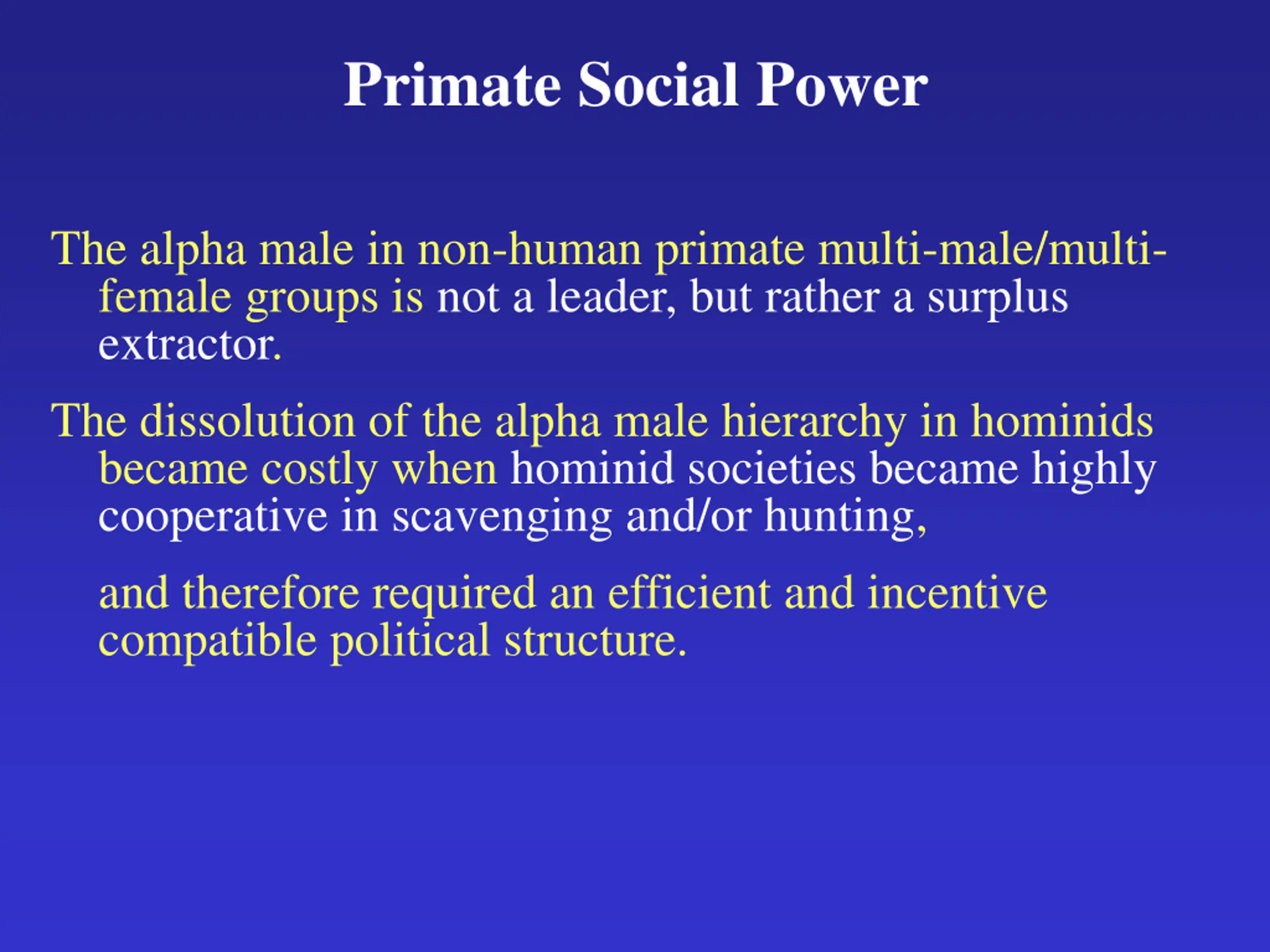 Primate Social Power

The alpha male in non-human primate multi-male/multi-female groups is not a leader, but rather a surplus extractor.

The dissolution of the alpha male hierarchy in hominids became costly when hominid societies became highly cooperative in scavenging and/or hunting,

and therefore required an efficient and incentive compatible political structure.